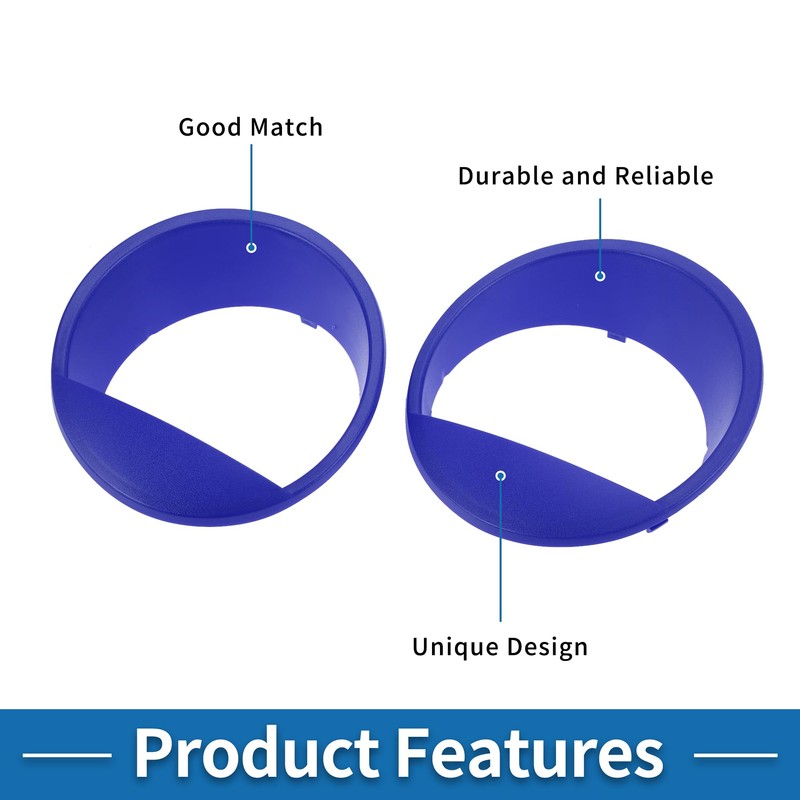 Good Match

Durable and Reliable

Unique Design

Product Features